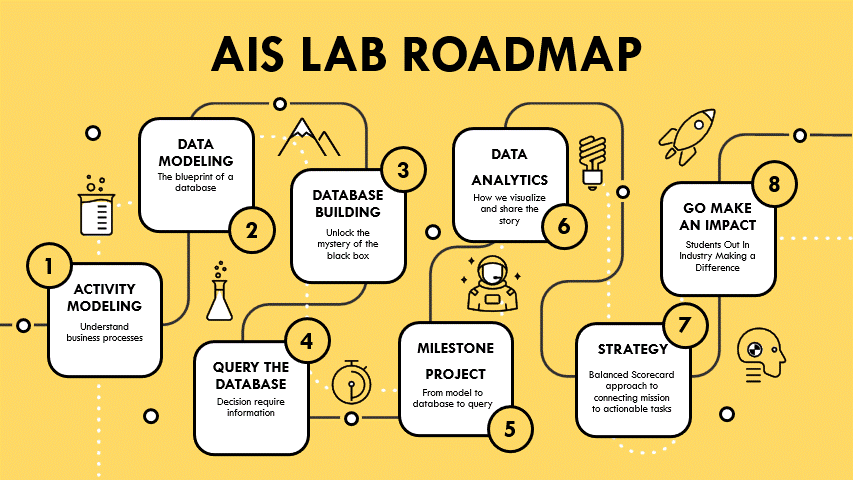 AIS LAB ROADMAP

1
ACTIVITY MODELING
Understand business processes

DATA MODELING
The blueprint of a database
2

3
DATABASE BUILDING
Unlock the mystery of the black box

4
QUERY THE DATABASE
Decision require information

MILESTONE PROJECT
From model to database to query
5

DATA ANALYTICS
How we visualize and share the story
6

7
STRATEGY
Balanced Scorecard approach to connecting mission to actionable tasks

8
GO MAKE AN IMPACT
Students Out In Industry Making a Difference